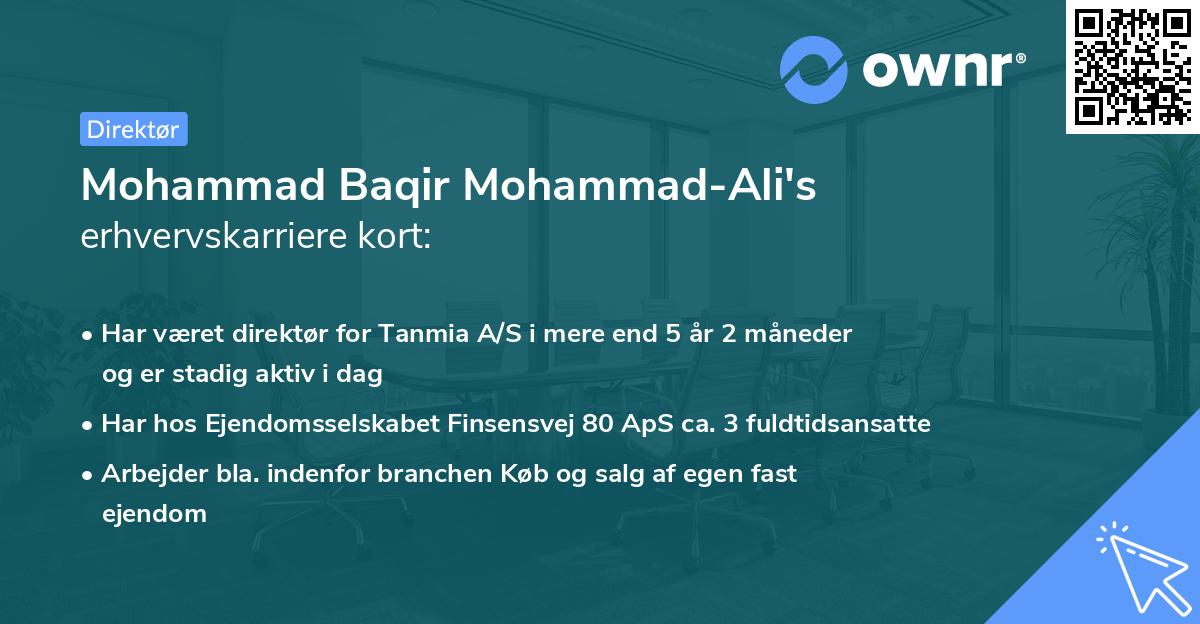 ownr®

Direktør

Mohammad Baqir Mohammad-Ali's
erhvervskarriere kort:

• Har været direktør for Tanmia A/S i mere end 5 år 2 måneder og er stadig aktiv i dag

• Har hos Ejendomsselskabet Finsensvej 80 ApS ca. 3 fuldtidsansatte

• Arbejder bla. indenfor branchen Køb og salg af egen fast ejendom